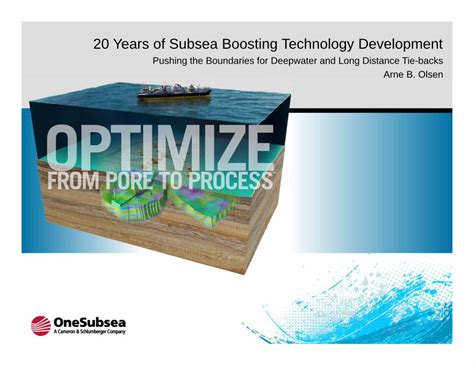 20 Years of Subsea Boosting Technology Development
Pushing the Boundaries for Deepwater and Long Distance Tie-backs
Arne B. Olsen

OPTIMIZE
FROM PORE TO PROCESS™

OneSubsea
A Cameron & Schlumberger Company